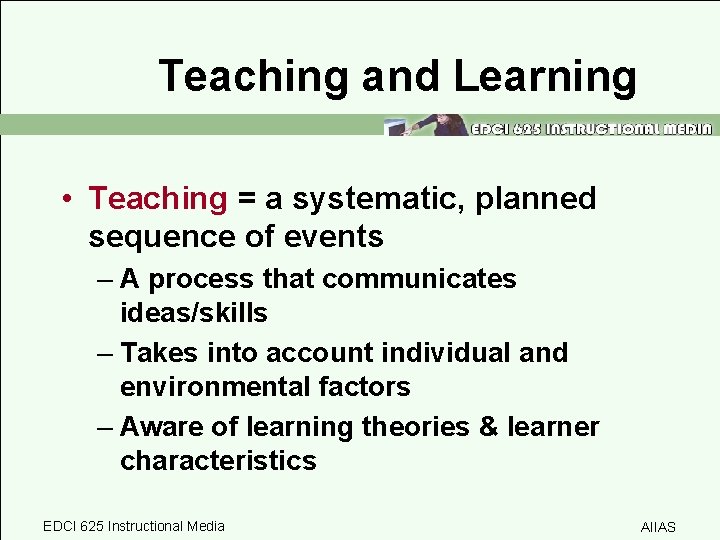 Teaching and Learning

EDCI 625 INSTRUCTIONAL MEDIA

• Teaching = a systematic, planned sequence of events

– A process that communicates ideas/skills

– Takes into account individual and environmental factors

– Aware of learning theories & learner characteristics

EDCI 625 Instructional Media

AIIAS